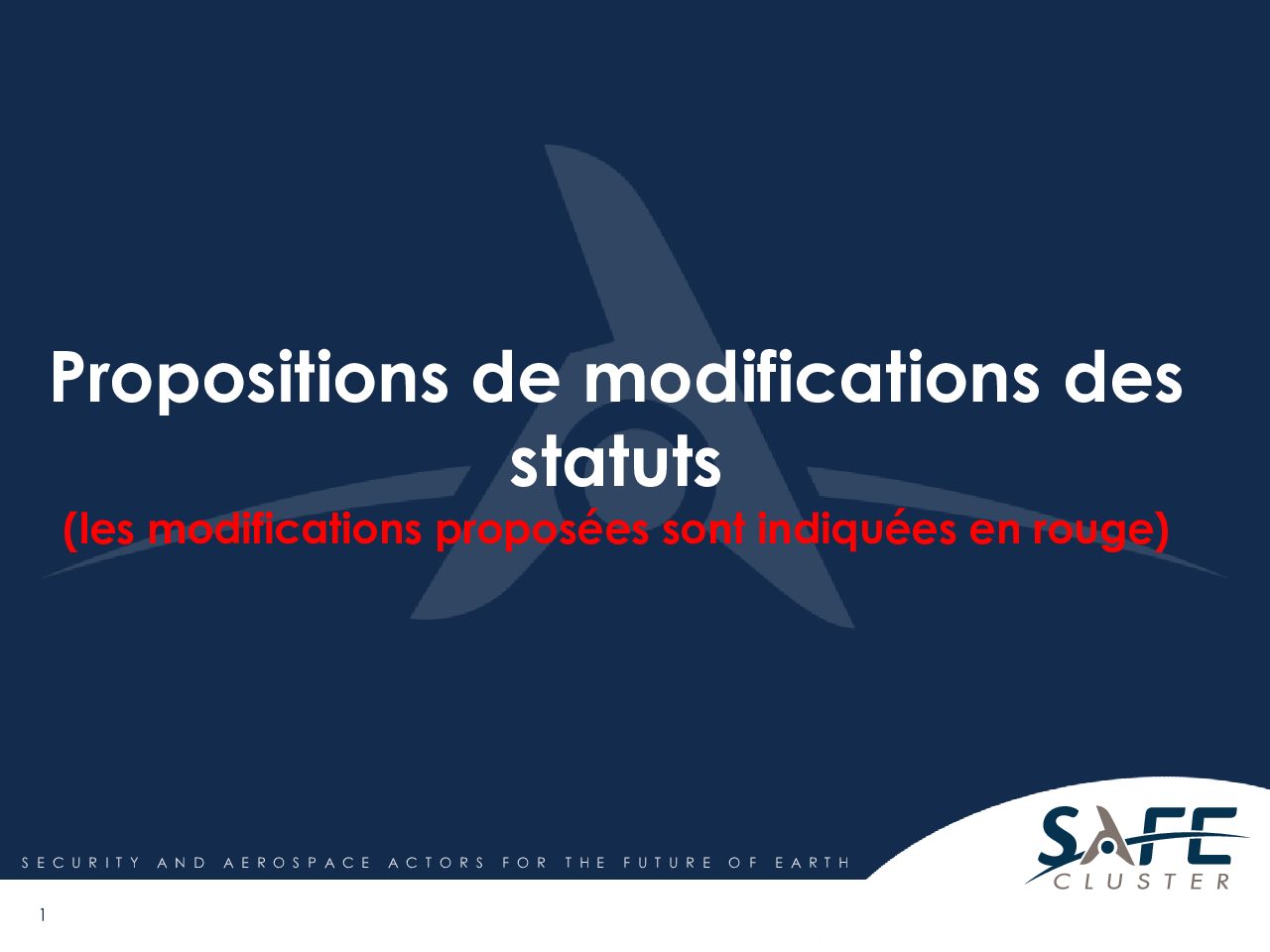 Propositions de modifications des statuts

(les modifications proposées sont indiquées en rouge)

SECURITY AND AEROSPACE ACTORS FOR THE FUTURE OF EARTH

SAFE CLUSTER

1